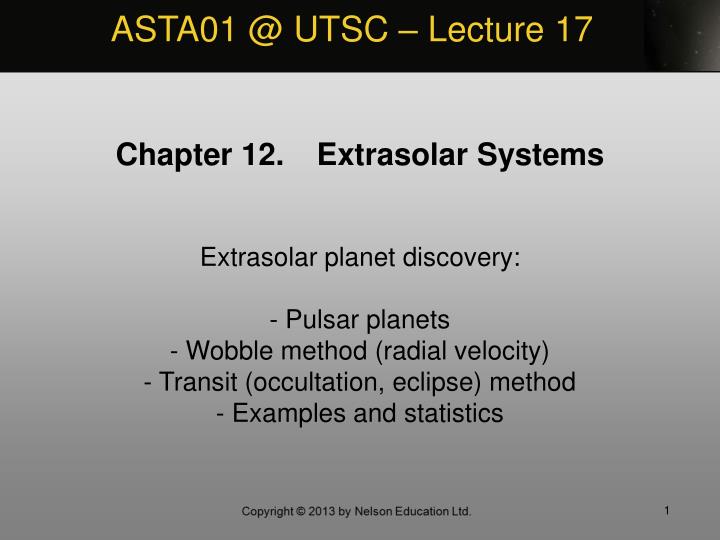 ASTA01 @ UTSC – Lecture 17

Chapter 12. Extrasolar Systems

Extrasolar planet discovery:

- Pulsar planets
- Wobble method (radial velocity)
- Transit (occultation, eclipse) method
- Examples and statistics

Copyright © 2013 by Nelson Education Ltd.

1